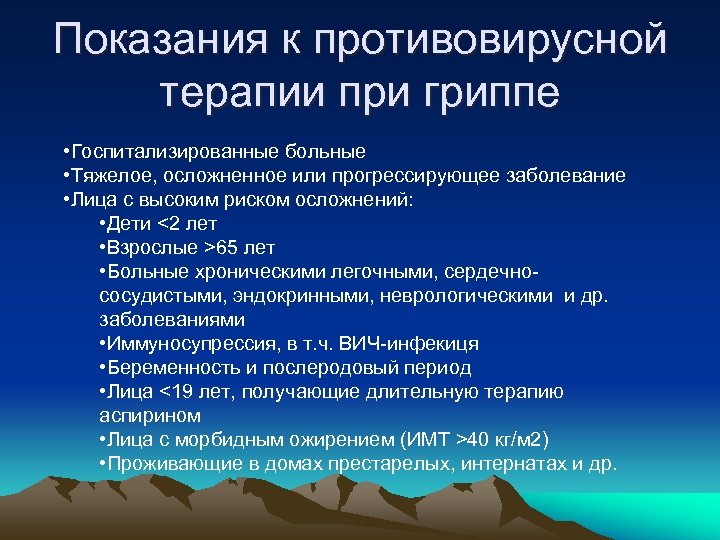 Показания к противовирусной терапии при гриппе

•Госпитализированные больные
•Тяжелое, осложненное или прогрессирующее заболевание
•Лица с высоким риском осложнений:
•Дети <2 лет
•Взрослые >65 лет
•Больные хроническими легочными, сердечно-сосудистыми, эндокринными, неврологическими и др. заболеваниями
•Иммуносупрессия, в т.ч. ВИЧ-инфекиця
•Беременность и послеродовый период
•Лица <19 лет, получающие длительную терапию аспирином
•Лица с морбидным ожирением (ИМТ >40 кг/м2)
•Проживающие в домах престарелых, интернатах и др.